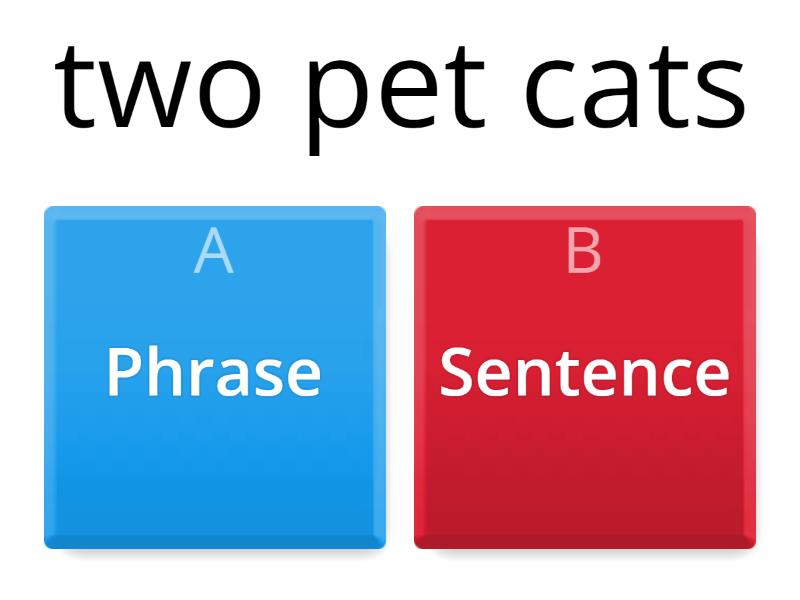 two pet cats

A
Phrase

B
Sentence